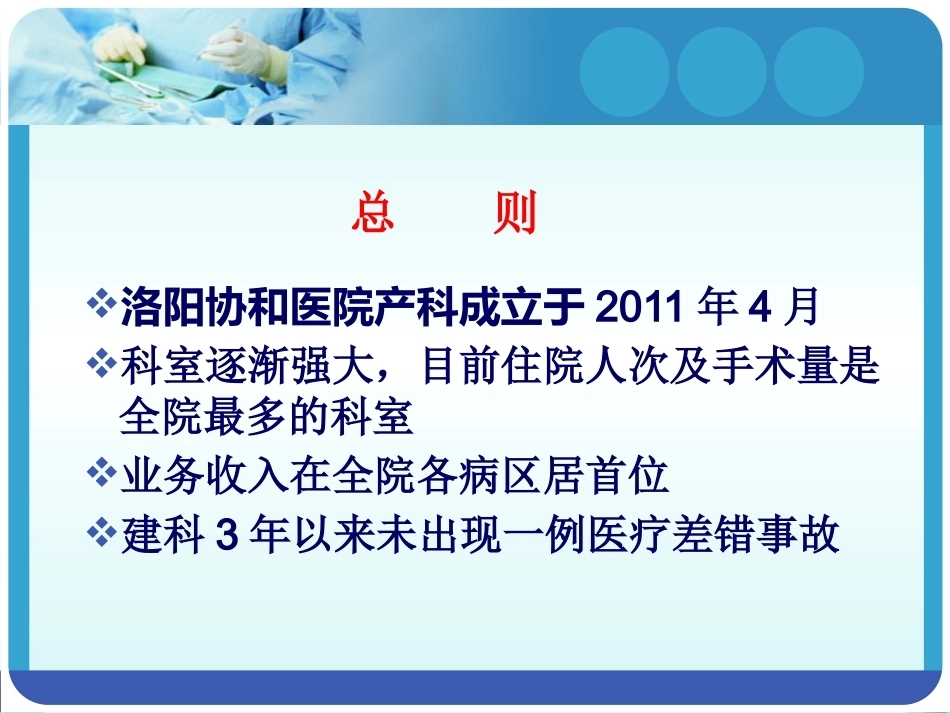 总 则

❖洛阳协和医院产科成立于 2011 年 4 月

❖科室逐渐强大，目前住院人次及手术量是全院最多的科室

❖业务收入在全院各病区居首位

❖建科 3 年以来未出现一例医疗差错事故